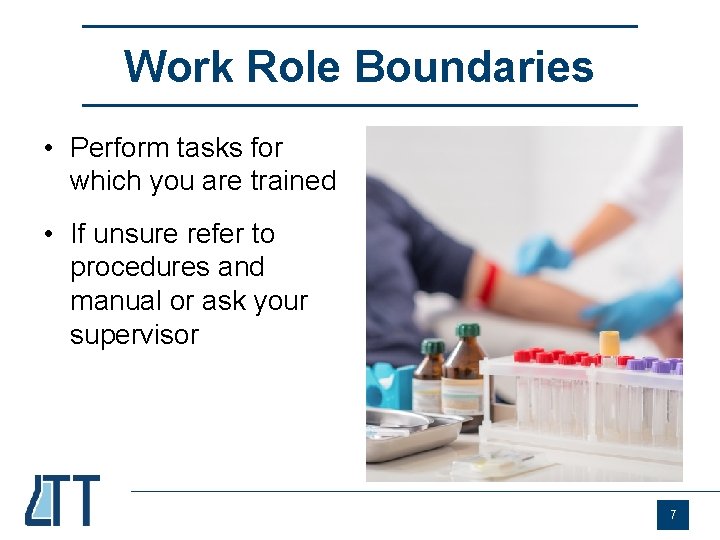 Work Role Boundaries

• Perform tasks for which you are trained

• If unsure refer to procedures and manual or ask your supervisor

LTT

7